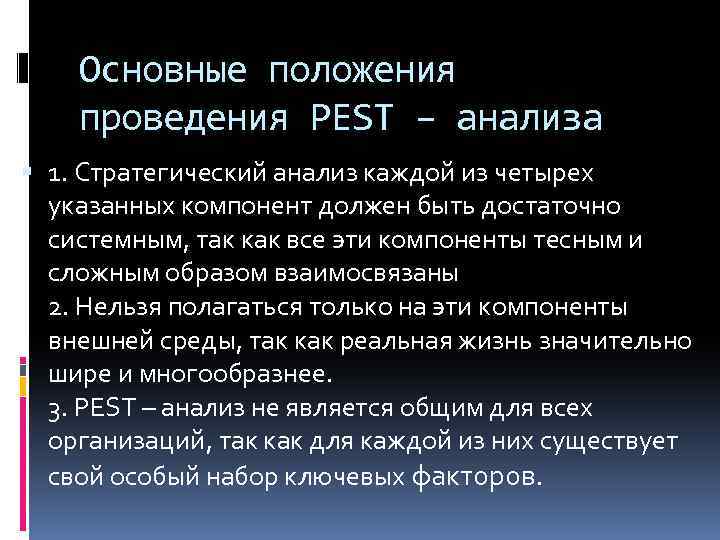 Основные положения проведения PEST – анализа

1. Стратегический анализ каждой из четырех указанных компонент должен быть достаточно системным, так как все эти компоненты тесным и сложным образом взаимосвязаны
2. Нельзя полагаться только на эти компоненты внешней среды, так как реальная жизнь значительно шире и многообразнее.
3. PEST – анализ не является общим для всех организаций, так как для каждой из них существует свой особый набор ключевых факторов.